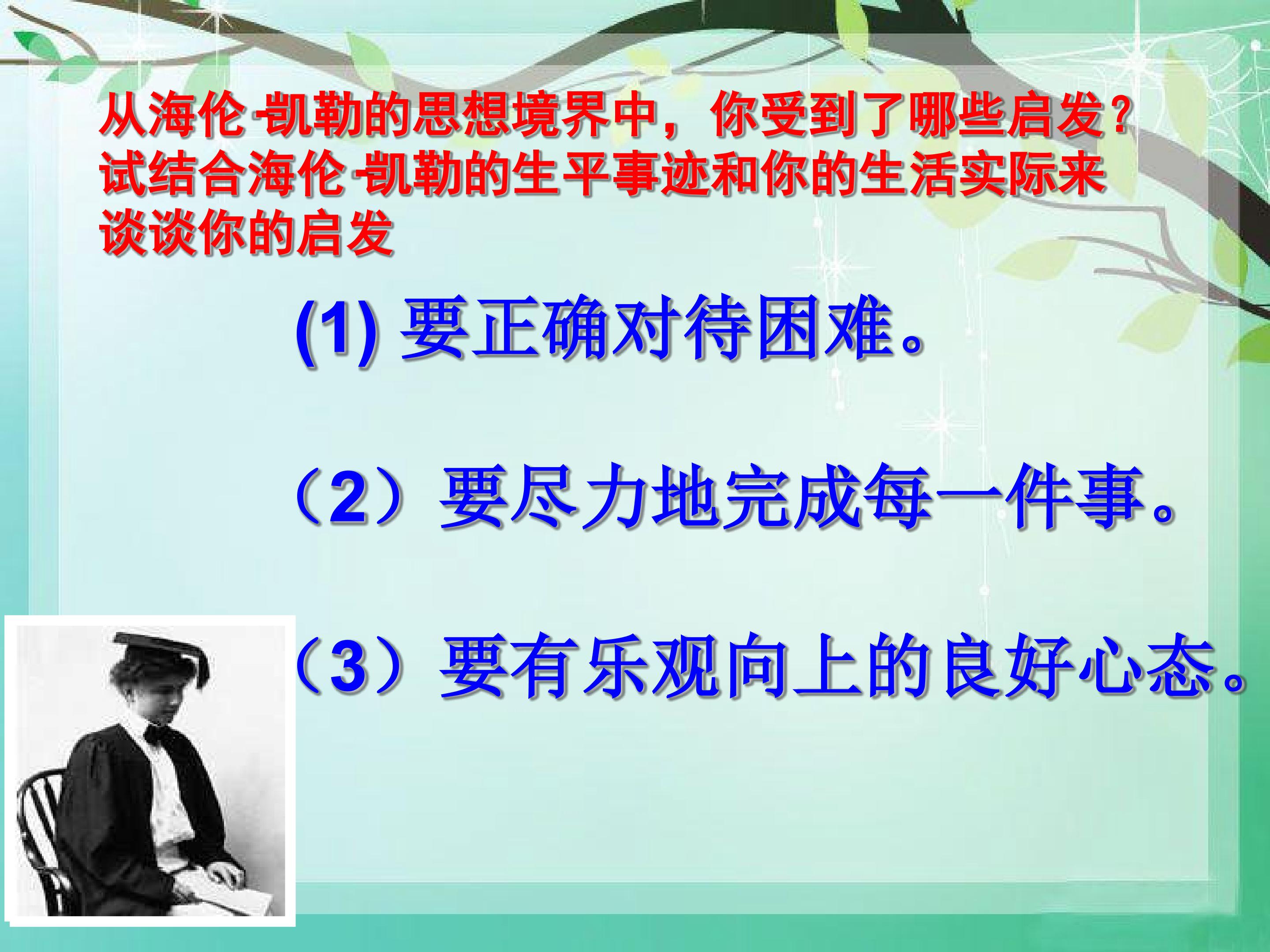 从海伦-凯勒的思想境界中，你受到了哪些启发？试结合海伦-凯勒的生平事迹和你的生活实际来谈谈你的启发

(1)要正确对待困难。

（2）要尽力地完成每一件事。

（3）要有乐观向上的良好心态。